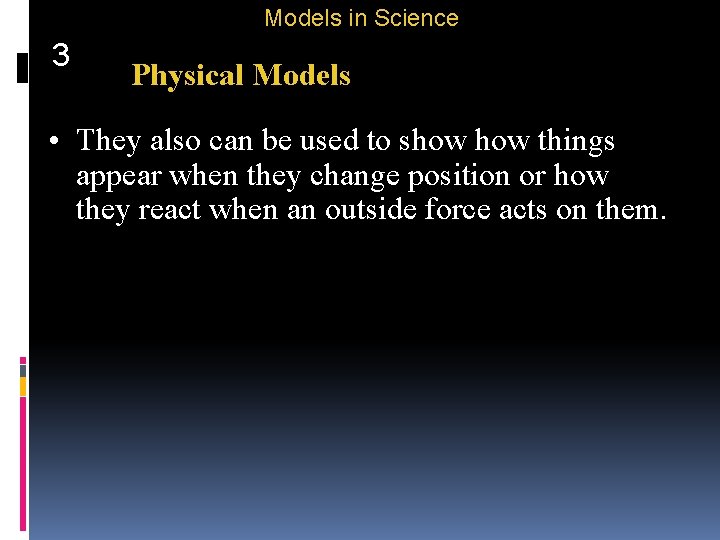 Models in Science

3

Physical Models

• They also can be used to show how things appear when they change position or how they react when an outside force acts on them.